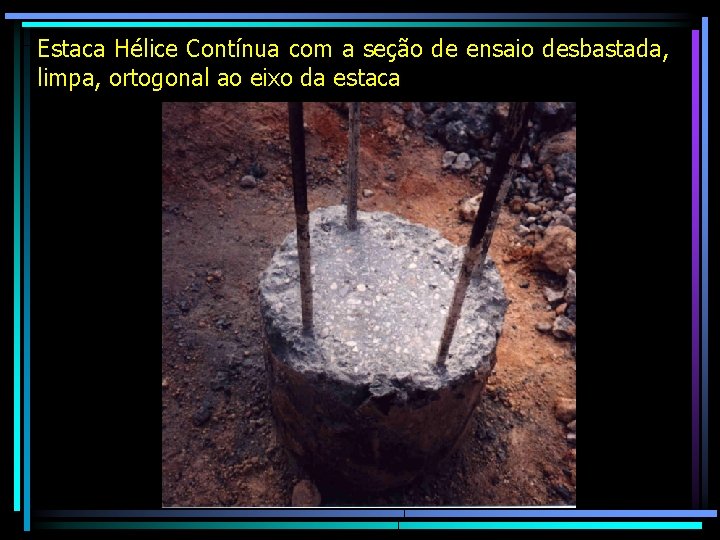 Estaca Hélice Contínua com a seção de ensaio desbastada, limpa, ortogonal ao eixo da estaca